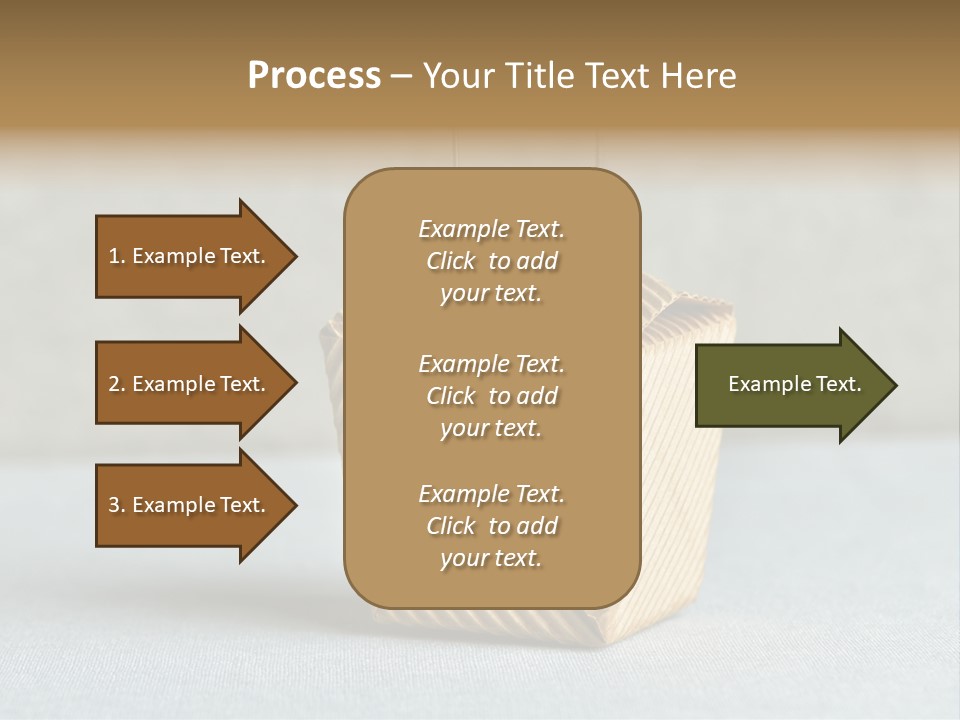 Process – Your Title Text Here

1. Example Text.

2. Example Text.

3. Example Text.

Example Text. Click to add your text.

Example Text. Click to add your text.

Example Text. Click to add your text.

Example Text.